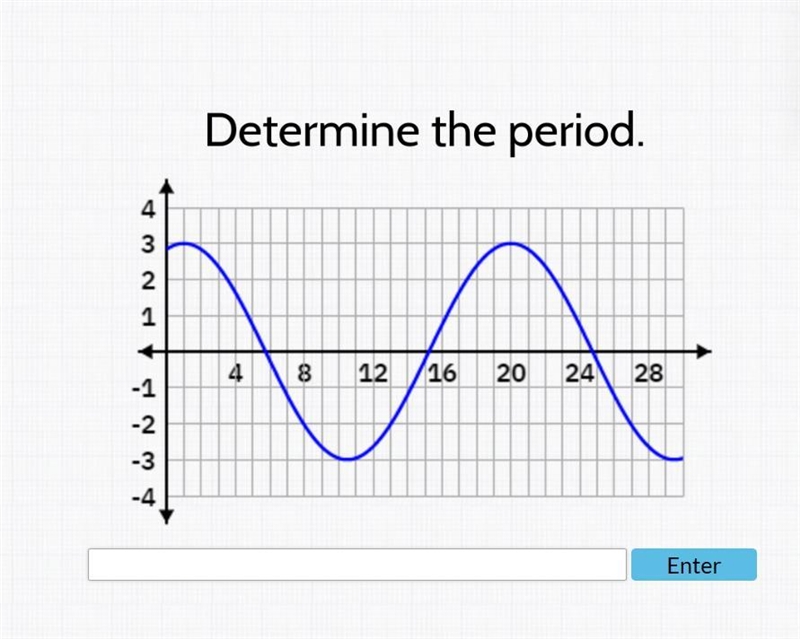 Determine the period.

4
3
2
1
-1
-2
-3
-4

4 8 12 16 20 24 28

Enter